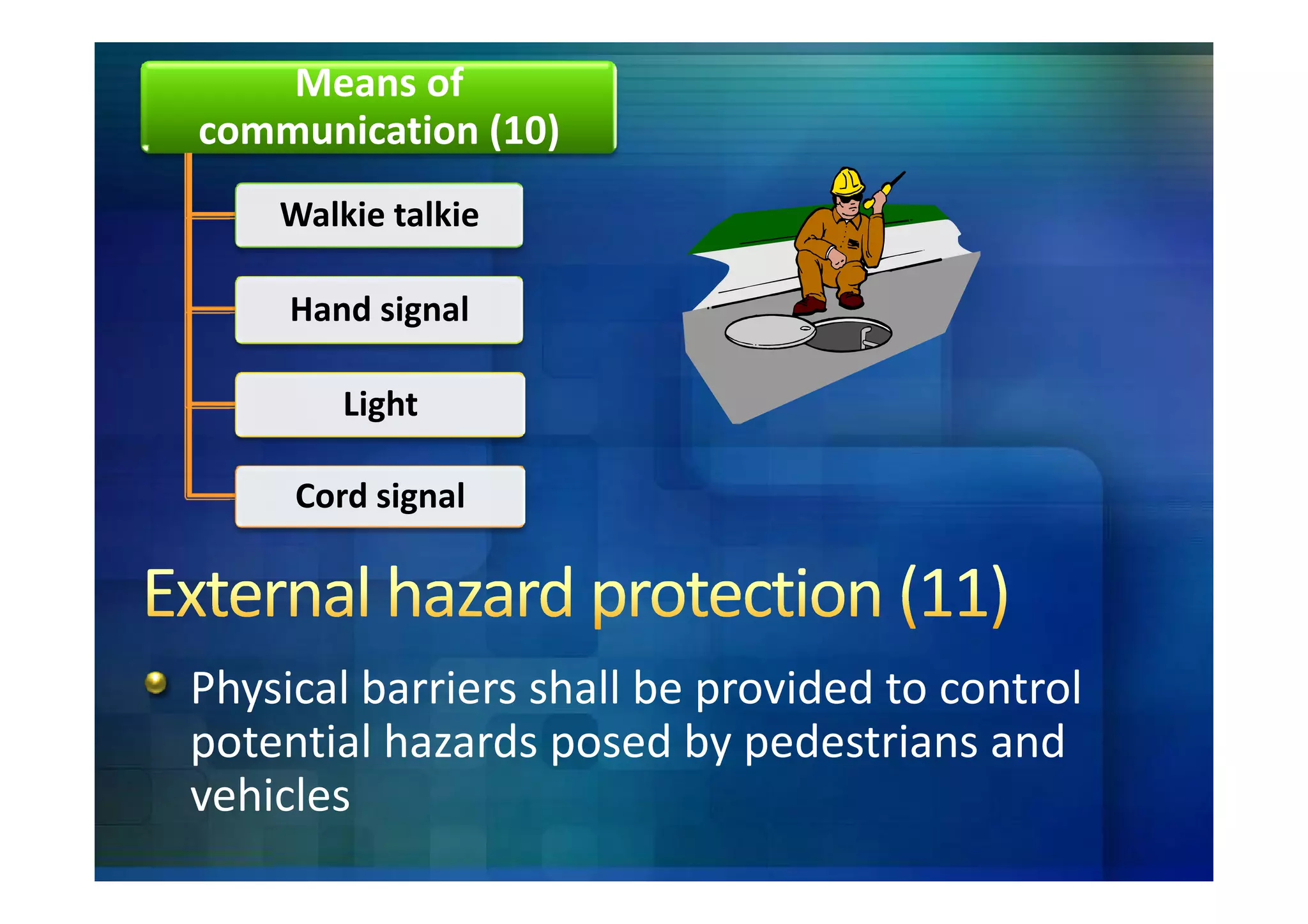 Means of communication (10)

Walkie talkie

Hand signal

Light

Cord signal

External hazard protection (11)

Physical barriers shall be provided to control potential hazards posed by pedestrians and vehicles